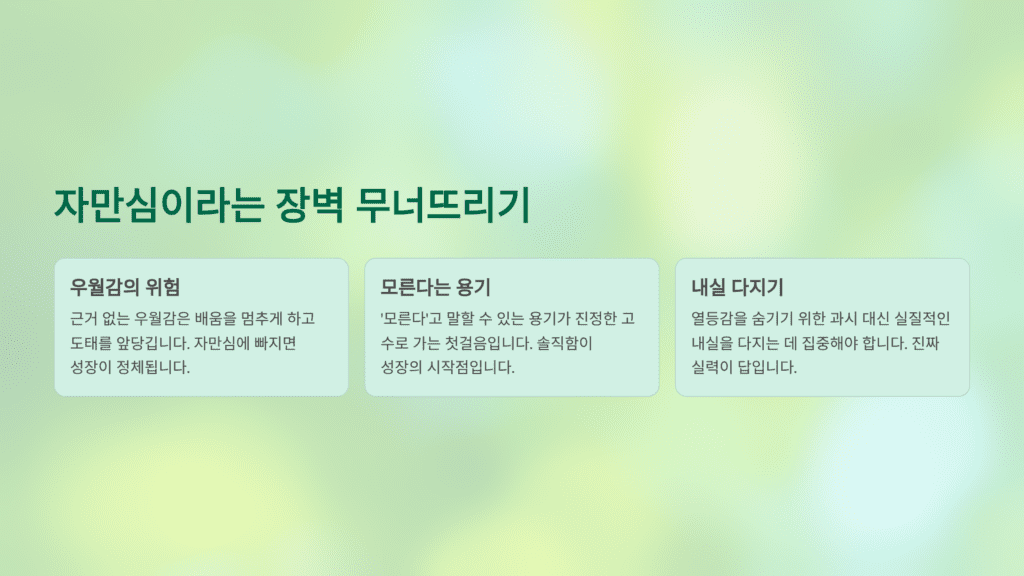 자만심이라는 장벽 무너뜨리기

우월감의 위험

근거 없는 우월감은 배움을 멈추게 하고 도태를 앞당깁니다. 자만심에 빠지면 성장이 정체됩니다.

모른다는 용기

'모른다'고 말할 수 있는 용기가 진정한 고수로 가는 첫걸음입니다. 솔직함이 성장의 시작점입니다.

내실 다지기

열등감을 숨기기 위한 과시 대신 실질적인 내실을 다지는 데 집중해야 합니다. 진짜 실력이 답입니다.